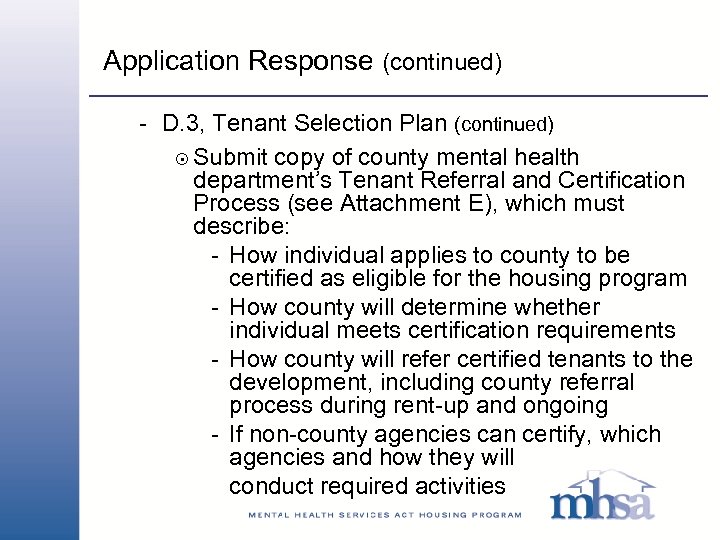 Application Response (continued)

- D.3, Tenant Selection Plan (continued)

⊙ Submit copy of county mental health department's Tenant Referral and Certification Process (see Attachment E), which must describe:

- How individual applies to county to be certified as eligible for the housing program
- How county will determine whether individual meets certification requirements
- How county will refer certified tenants to the development, including county referral process during rent-up and ongoing
- If non-county agencies can certify, which agencies and how they will conduct required activities

mhsa

MENTAL HEALTH SERVICES ACT HOUSING PROGRAM